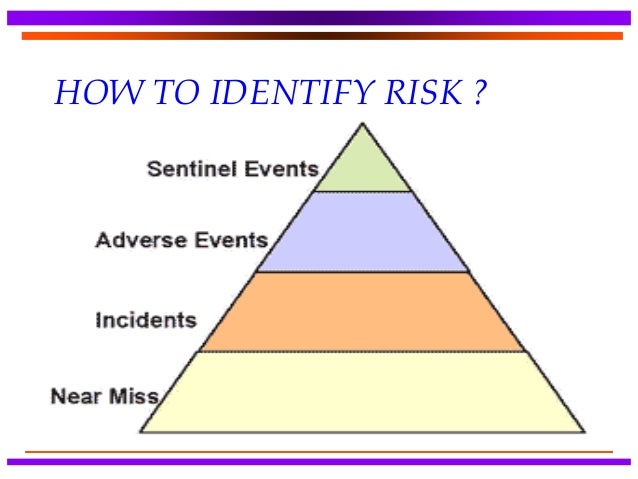 HOW TO IDENTIFY RISK ?

Sentinel Events

Adverse Events

Incidents

Near Miss